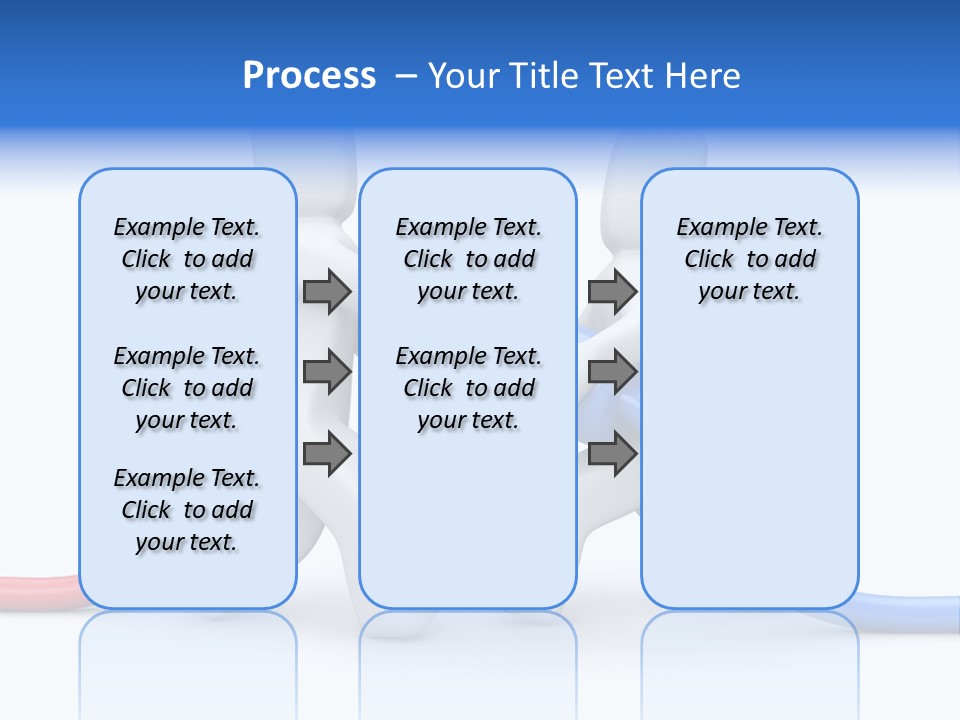 Process – Your Title Text Here

Example Text. Click to add your text.

Example Text. Click to add your text.

Example Text. Click to add your text.

Example Text. Click to add your text.

Example Text. Click to add your text.

Example Text. Click to add your text.